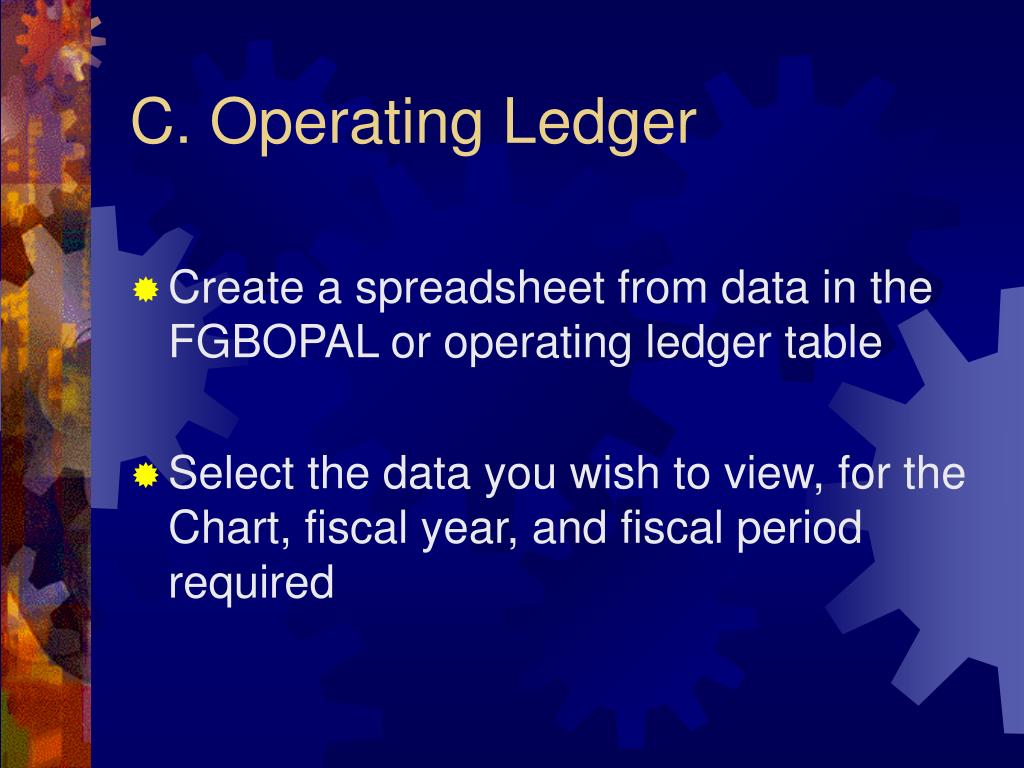 C. Operating Ledger

Create a spreadsheet from data in the FGBOPAL or operating ledger table

Select the data you wish to view, for the Chart, fiscal year, and fiscal period required